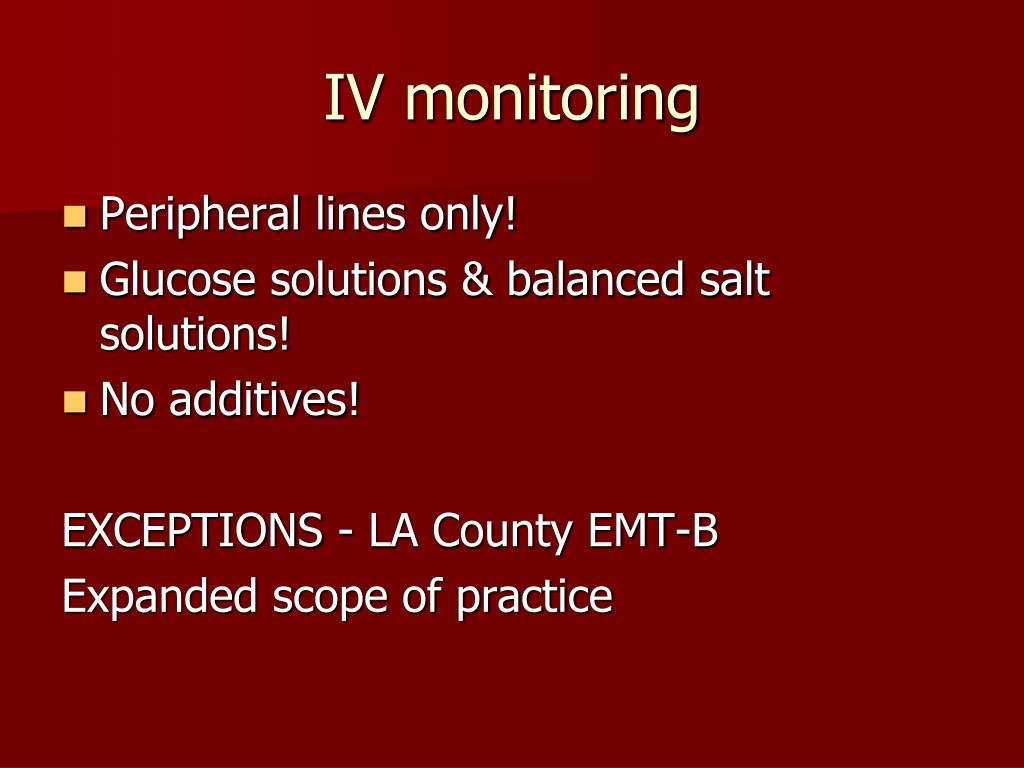 IV monitoring

- Peripheral lines only!
- Glucose solutions & balanced salt solutions!
- No additives!

EXCEPTIONS - LA County EMT-B
Expanded scope of practice